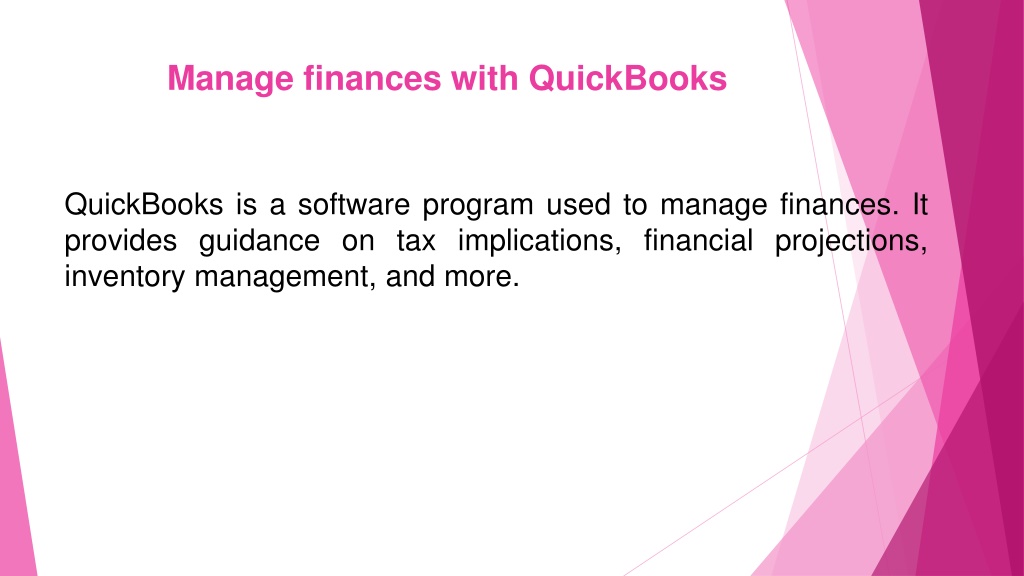 Manage finances with QuickBooks

QuickBooks is a software program used to manage finances. It provides guidance on tax implications, financial projections, inventory management, and more.